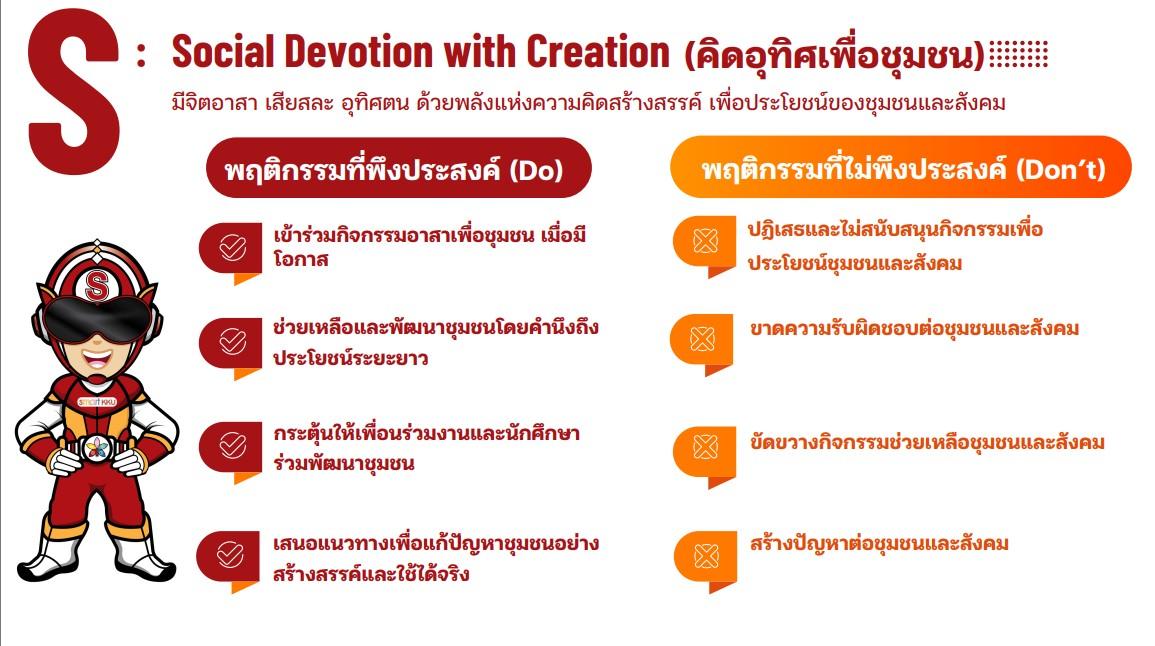 S : Social Devotion with Creation (คิดอุทิศเพื่อชุมชน)

มีจิตอาสา เสียสละ อุทิศตน ด้วยพลังแห่งความคิดสร้างสรรค์ เพื่อประโยชน์ของชุมชนและสังคม

พฤติกรรมที่พึงประสงค์ (Do)

เข้าร่วมกิจกรรมอาสาเพื่อชุมชน เมื่อมีโอกาส

ช่วยเหลือและพัฒนาชุมชนโดยคำนึงถึงประโยชน์ระยะยาว

กระตุ้นให้เพื่อนร่วมงานและนักศึกษาร่วมพัฒนาชุมชน

เสนอแนวทางเพื่อแก้ปัญหาชุมชนอย่างสร้างสรรค์และใช้ได้จริง

พฤติกรรมที่ไม่พึงประสงค์ (Don't)

ปฏิเสธและไม่สนับสนุนกิจกรรมเพื่อประโยชน์ชุมชนและสังคม

ขาดความรับผิดชอบต่อชุมชนและสังคม

ขัดขวางกิจกรรมช่วยเหลือชุมชนและสังคม

สร้างปัญหาต่อชุมชนและสังคม

S

smart KKU